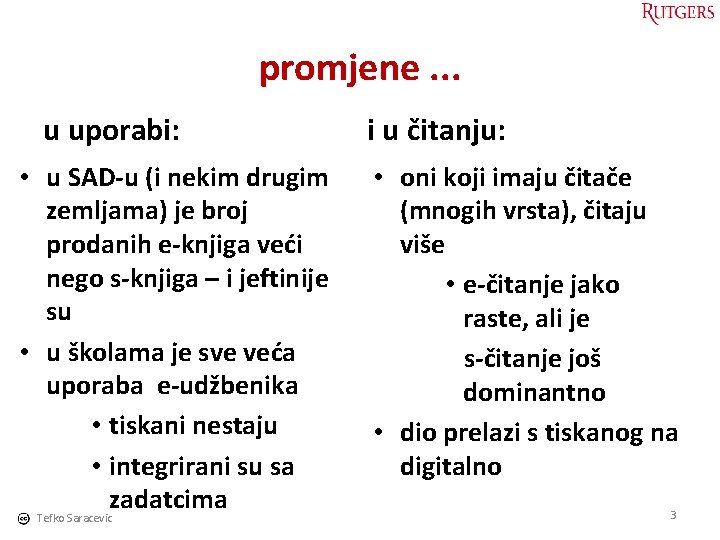 RUTGERS

promjene ...

u uporabi:

• u SAD-u (i nekim drugim zemljama) je broj prodanih e-knjiga veći nego s-knjiga – i jeftinije su

• u školama je sve veća uporaba e-udžbenika

• tiskani nestaju

• integrirani su sa zadatcima

i u čitanju:

• oni koji imaju čitače (mnogih vrsta), čitaju više

• e-čitanje jako raste, ali je s-čitanje još dominantno

• dio prelazi s tiskanog na digitalno

Tefko Saracevic

3